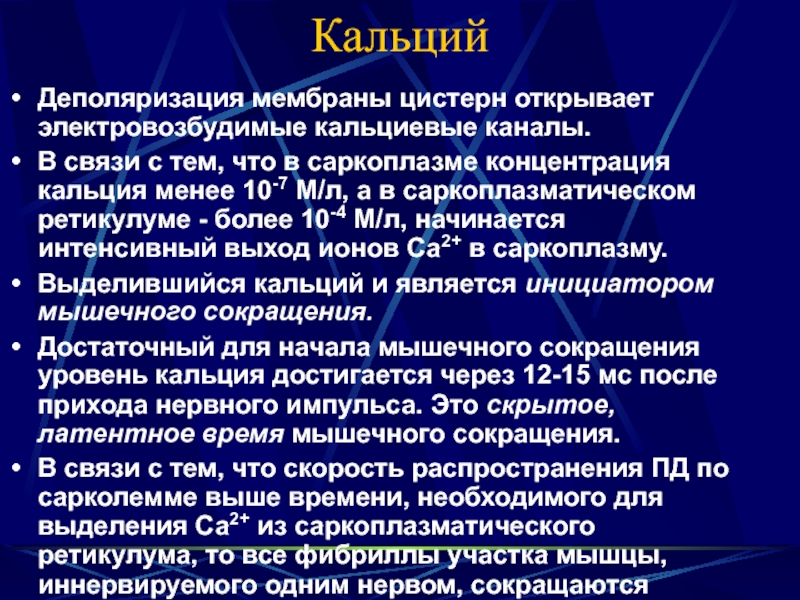 Кальций

• Деполяризация мембраны цистерн открывает электровозбудимые кальциевые каналы.

• В связи с тем, что в саркоплазме концентрация кальция менее $10^{-7}$ М/л, а в саркоплазматическом ретикулуме - более $10^{-4}$ М/л, начинается интенсивный выход ионов $Ca^{2+}$ в саркоплазму.

• Выделившийся кальций и является инициатором мышечного сокращения.

• Достаточный для начала мышечного сокращения уровень кальция достигается через 12-15 мс после прихода нервного импульса. Это скрытое, латентное время мышечного сокращения.

• В связи с тем, что скорость распространения ПД по сарколемме выше времени, необходимого для выделения $Ca^{2+}$ из саркоплазматического ретикулума, то все фибриллы участка мышцы, иннервируемого одним нервом, сокращаются